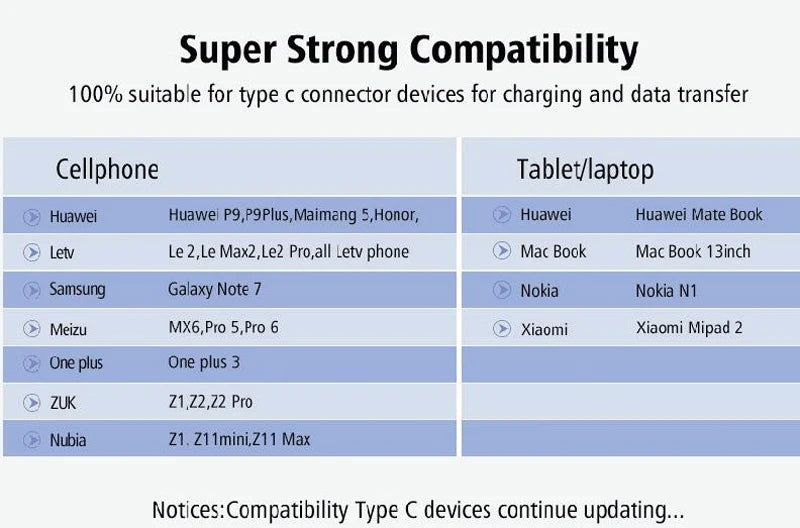 Super Strong Compatibility

100% suitable for type c connector devices for charging and data transfer

| Cellphone | |
|---|---|
| Huawei | Huawei P9,P9Plus,Maimang 5,Honor, |
| Letv | Le 2,Le Max2,Le2 Pro,all Letv phone |
| Samsung | Galaxy Note 7 |
| Meizu | MX6,Pro 5,Pro 6 |
| One plus | One plus 3 |
| ZUK | Z1,Z2,Z2 Pro |
| Nubia | Z1. Z11mini,Z11 Max |

| Tablet/laptop | |
|---|---|
| Huawei | Huawei Mate Book |
| Mac Book | Mac Book 13inch |
| Nokia | Nokia N1 |
| Xiaomi | Xiaomi Mipad 2 |

Notices:Compatibility Type C devices continue updating...